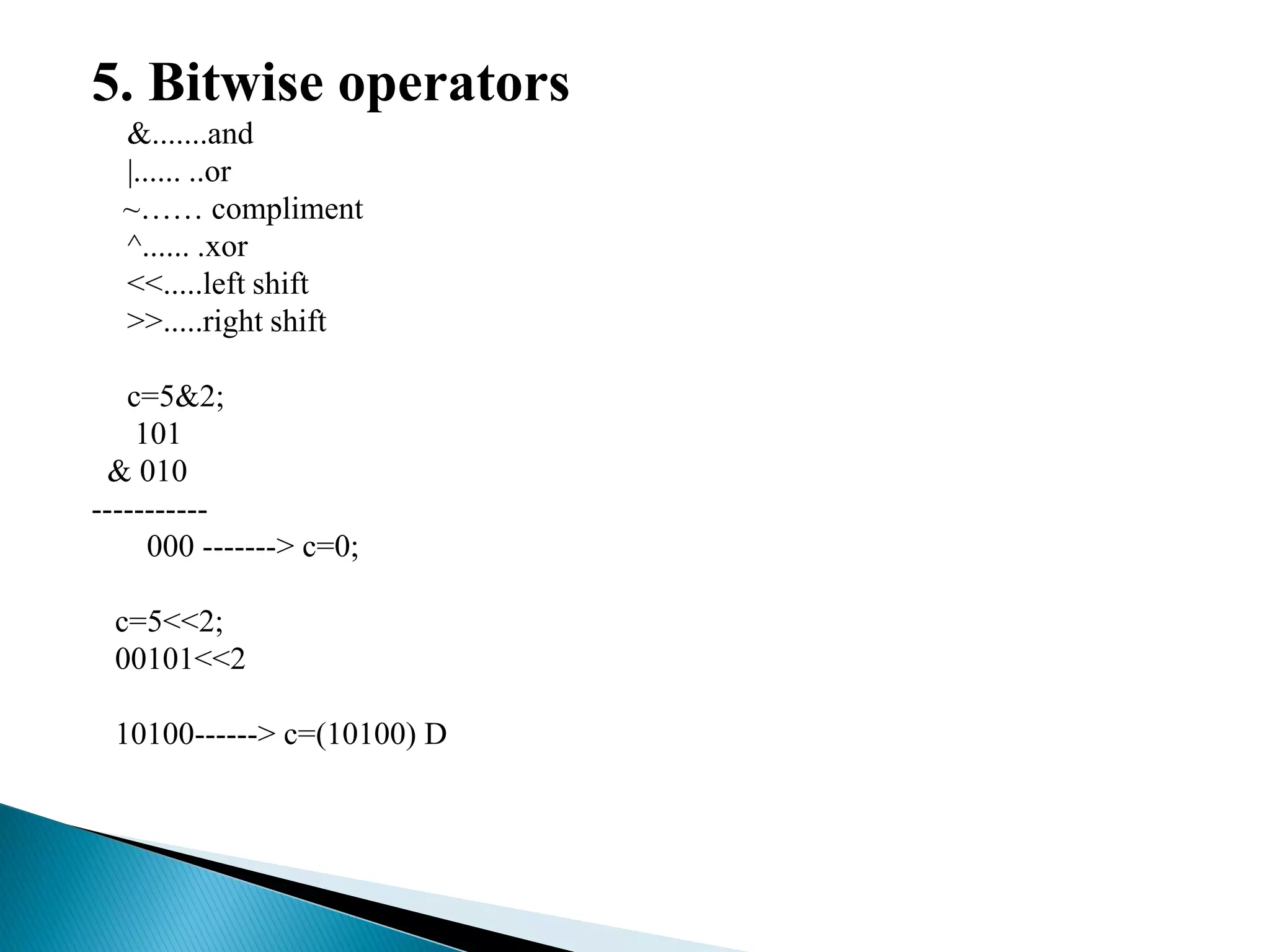 5. Bitwise operators

&.......and
|...... ..or
~…… compliment
^...... .xor
<<.....left shift
>>.....right shift

c=5&2;
101
& 010
-----------
000 -------> c=0;

c=5<<2;
00101<<2

10100------> c=(10100) D